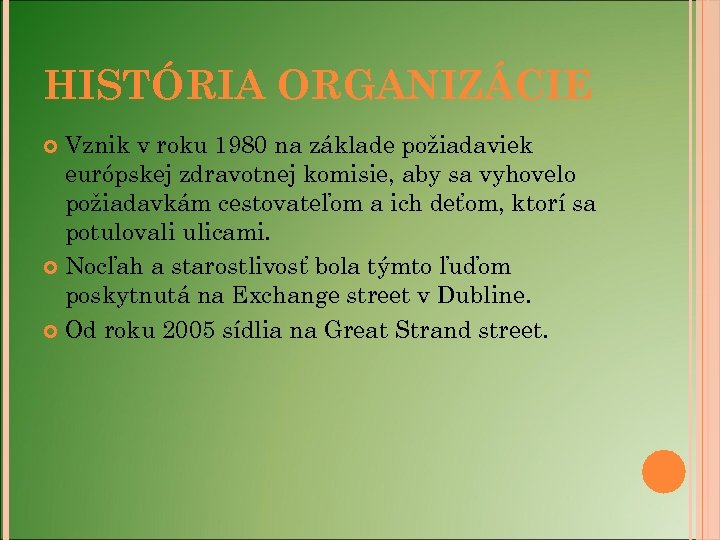 HISTÓRIA ORGANIZÁCIE

Vznik v roku 1980 na základe požiadaviek európskej zdravotnej komisie, aby sa vyhovelo požiadavkám cestovateľom a ich deťom, ktorí sa potulovali ulicami.

Nocľah a starostlivosť bola týmto ľuďom poskytnutá na Exchange street v Dubline.

Od roku 2005 sídlia na Great Strand street.